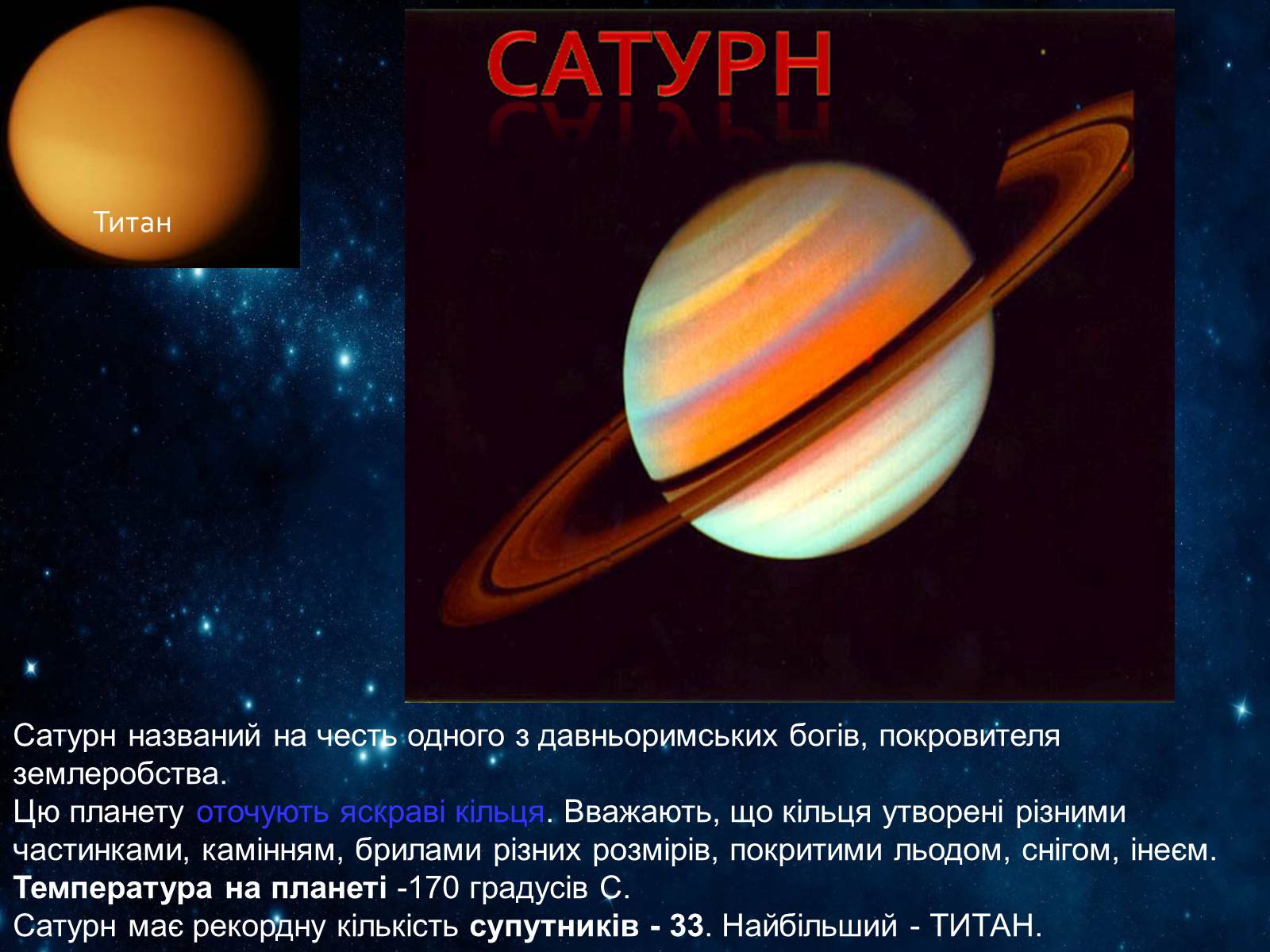 Титан

САТУРН

Сатурн названий на честь одного з давньоримських богів, покровителя землеробства.
Цю планету оточують яскраві кільця. Вважають, що кільця утворені різними частинками, камінням, брилами різних розмірів, покритими льодом, снігом, інеєм.
Температура на планеті -170 градусів С.
Сатурн має рекордну кількість супутників - 33. Найбільший - ТИТАН.